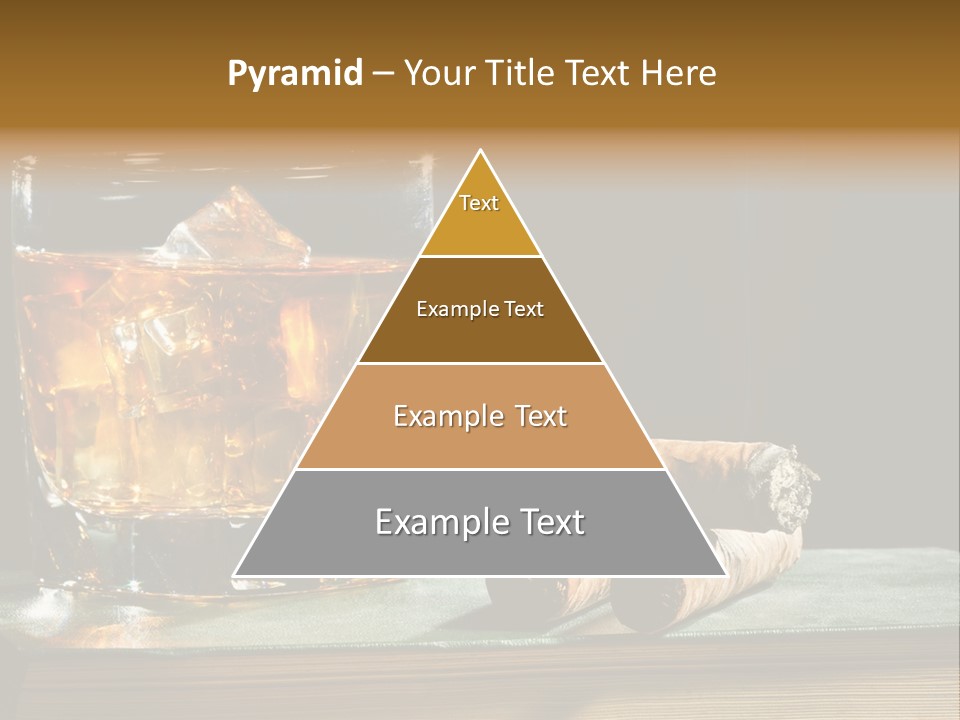 Pyramid – Your Title Text Here

Text

Example Text

Example Text

Example Text